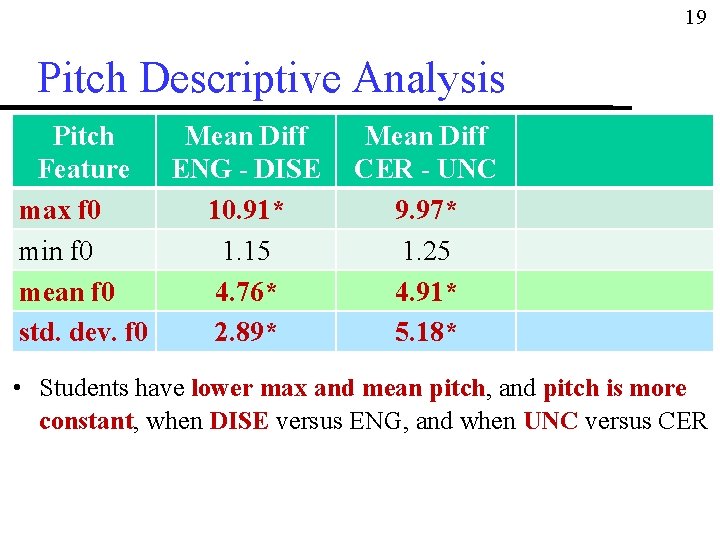 19

Pitch Descriptive Analysis

| Pitch Feature | Mean Diff ENG - DISE | Mean Diff CER - UNC | |
|---|---|---|---|
| max f0 | 10.91* | 9.97* | |
| min f0 | 1.15 | 1.25 | |
| mean f0 | 4.76* | 4.91* | |
| std. dev. f0 | 2.89* | 5.18* | |

• Students have lower max and mean pitch, and pitch is more constant, when DISE versus ENG, and when UNC versus CER